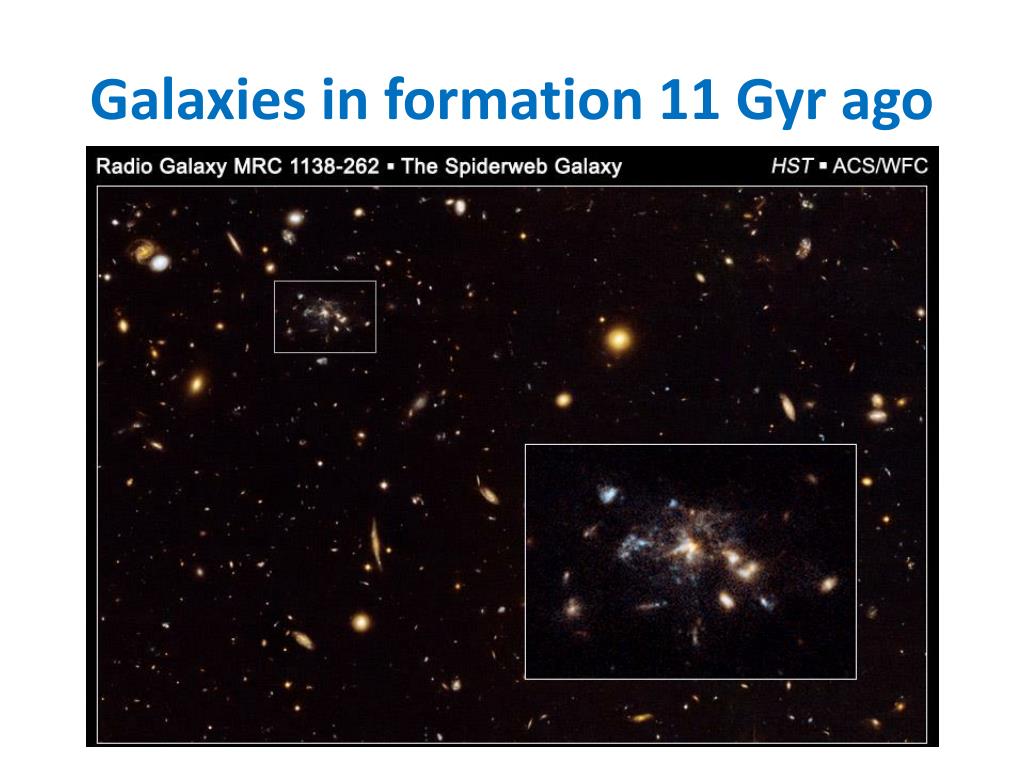 Galaxies in formation 11 Gyr ago

Radio Galaxy MRC 1138-262 ▪ The Spiderweb Galaxy

HST ▪ ACS/WFC